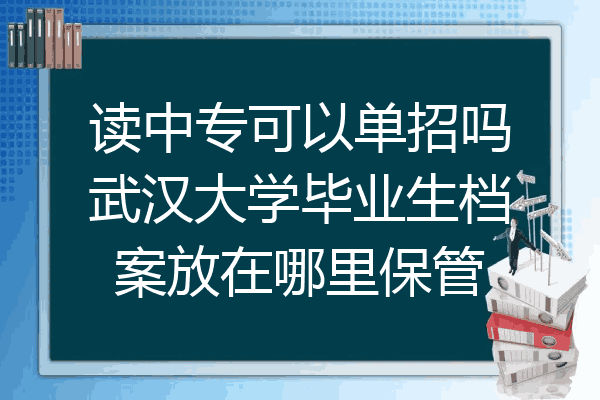 读中专可以单招吗武汉大学毕业生档案放在哪里保管